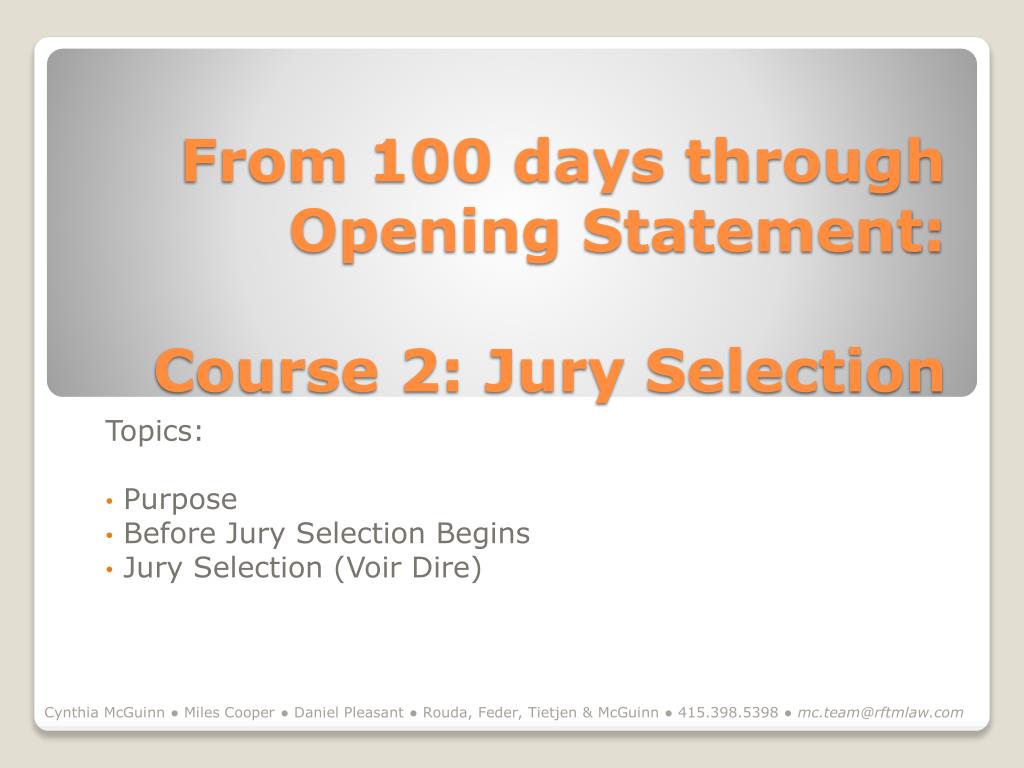 From 100 days through Opening Statement:

Course 2: Jury Selection

Topics:

• Purpose
• Before Jury Selection Begins
• Jury Selection (Voir Dire)

Cynthia McGuinn ● Miles Cooper ● Daniel Pleasant ● Rouda, Feder, Tietjen & McGuinn ● 415.398.5398 ● mc.team@rftmlaw.com